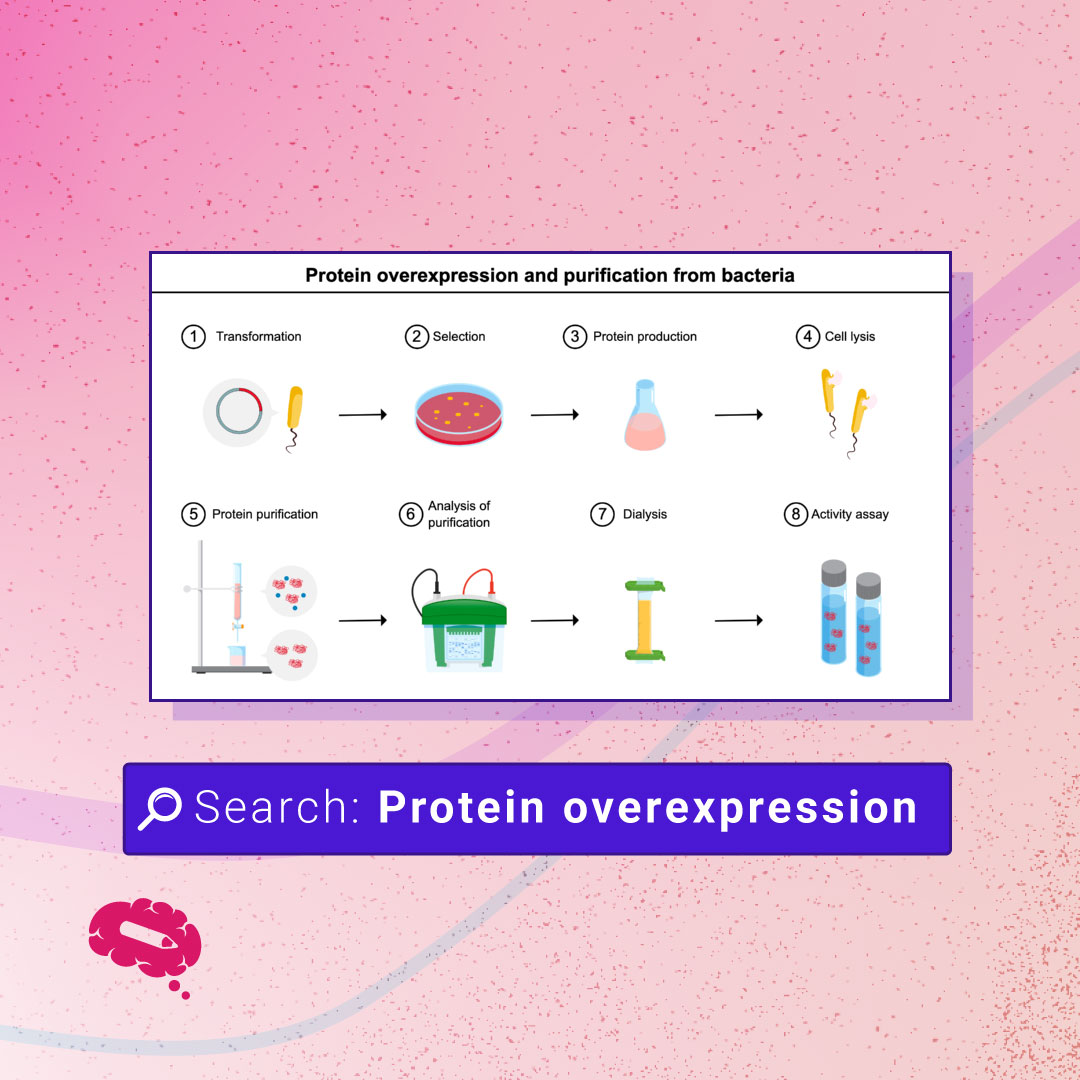 Protein overexpression and purification from bacteria

1 Transformation

2 Selection

3 Protein production

4 Cell lysis

5 Protein purification

6 Analysis of purification

7 Dialysis

8 Activity assay

Search: Protein overexpression